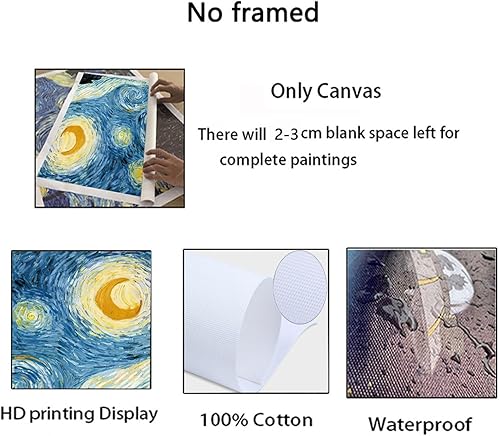 No framed

Only Canvas

There will 2-3 cm blank space left for complete paintings

HD printing Display

100% Cotton

Waterproof